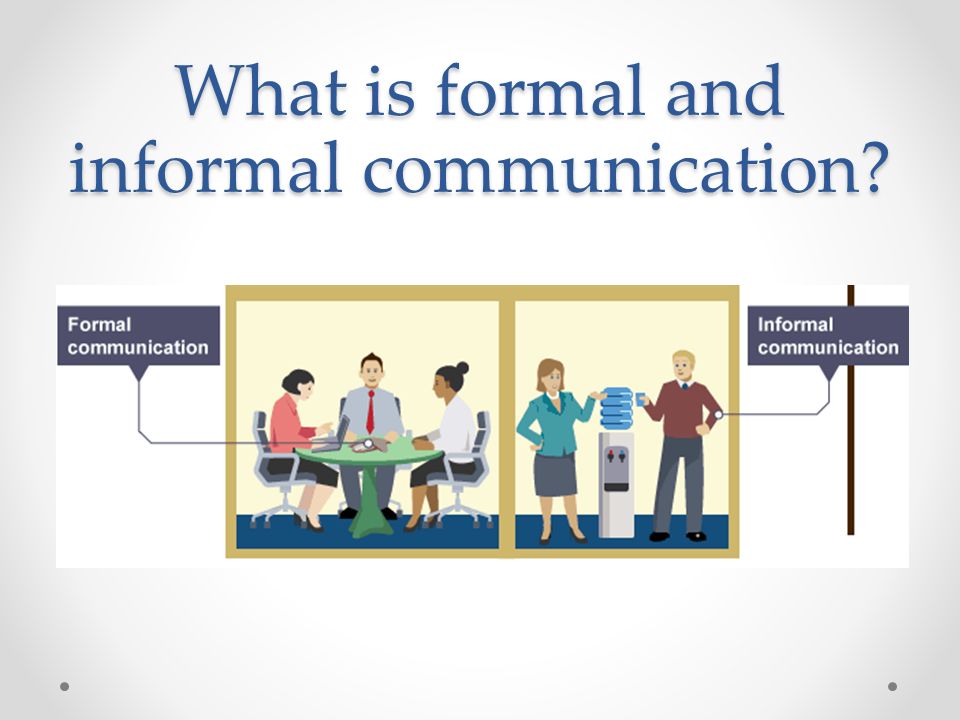 What is formal and informal communication?

Formal communication

Informal communication